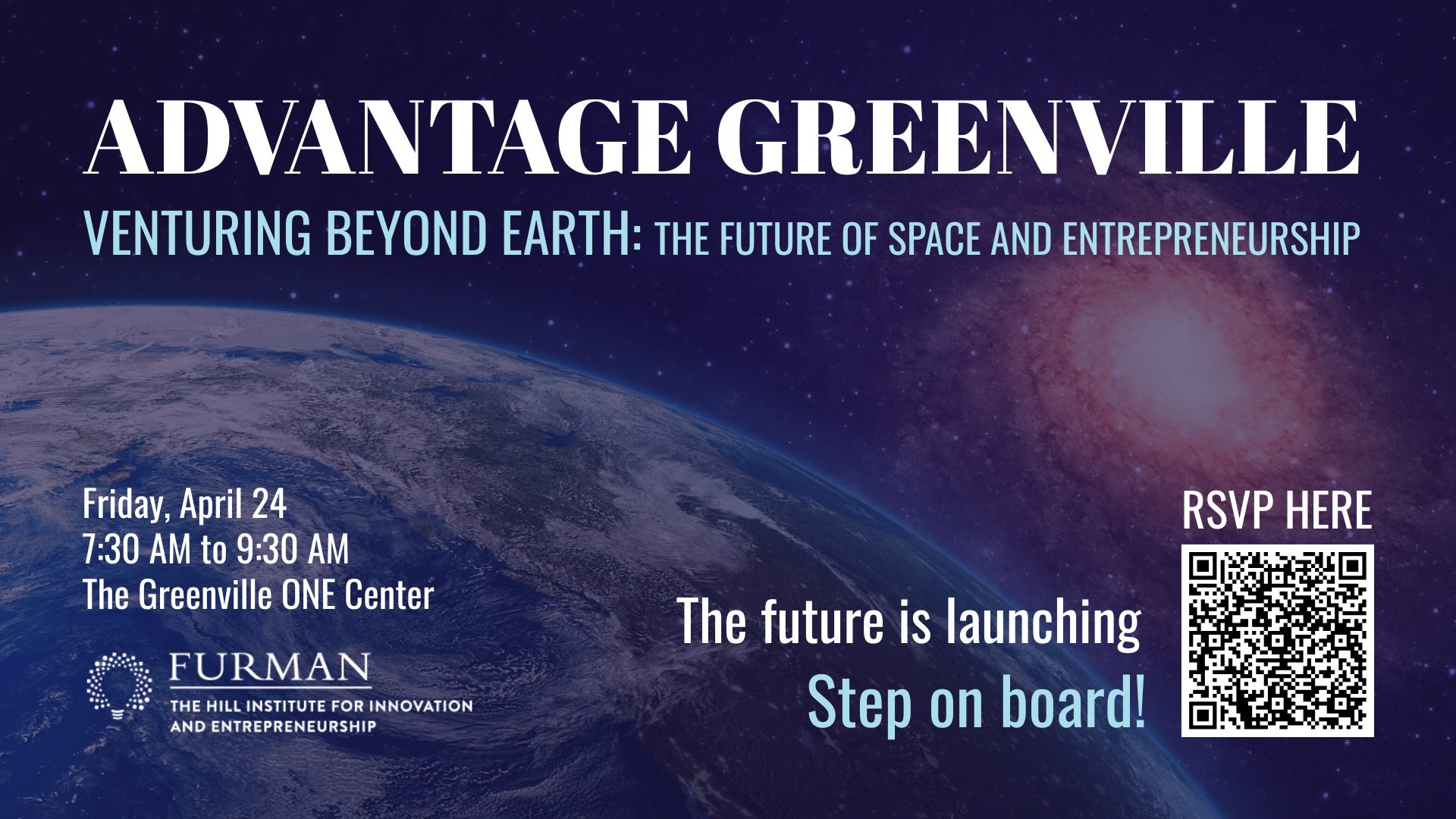 ADVANTAGE GREENVILLE

VENTURING BEYOND EARTH: THE FUTURE OF SPACE AND ENTREPRENEURSHIP

Friday, April 24
7:30 AM to 9:30 AM
The Greenville ONE Center

FURMAN
THE HILL INSTITUTE FOR INNOVATION AND ENTREPRENEURSHIP

The future is launching
Step on board!

RSVP HERE